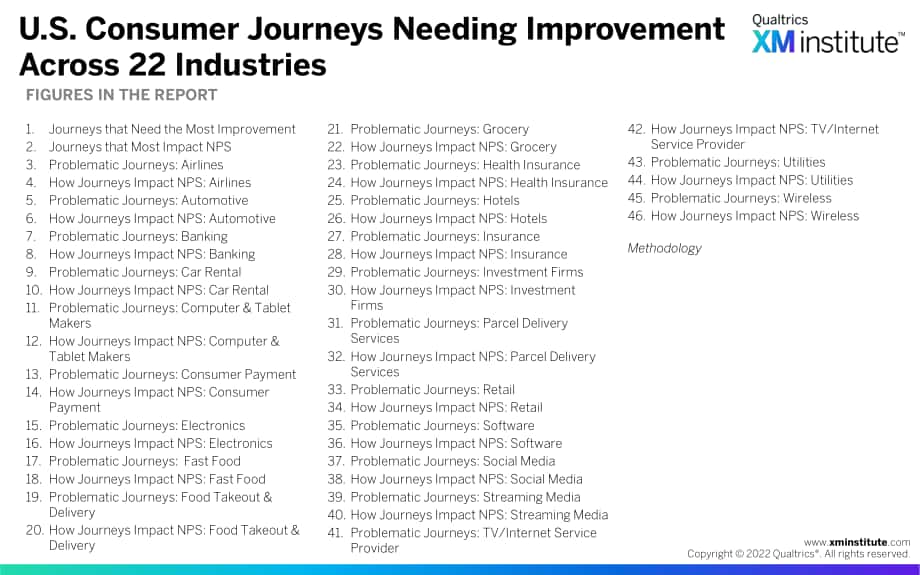 U.S. Consumer Journeys Needing Improvement Across 22 Industries

Qualtrics XM institute™

FIGURES IN THE REPORT

1. Journeys that Need the Most Improvement
2. Journeys that Most Impact NPS
3. Problematic Journeys: Airlines
4. How Journeys Impact NPS: Airlines
5. Problematic Journeys: Automotive
6. How Journeys Impact NPS: Automotive
7. Problematic Journeys: Banking
8. How Journeys Impact NPS: Banking
9. Problematic Journeys: Car Rental
10. How Journeys Impact NPS: Car Rental
11. Problematic Journeys: Computer & Tablet Makers
12. How Journeys Impact NPS: Computer & Tablet Makers
13. Problematic Journeys: Consumer Payment
14. How Journeys Impact NPS: Consumer Payment
15. Problematic Journeys: Electronics
16. How Journeys Impact NPS: Electronics
17. Problematic Journeys: Fast Food
18. How Journeys Impact NPS: Fast Food
19. Problematic Journeys: Food Takeout & Delivery
20. How Journeys Impact NPS: Food Takeout & Delivery
21. Problematic Journeys: Grocery
22. How Journeys Impact NPS: Grocery
23. Problematic Journeys: Health Insurance
24. How Journeys Impact NPS: Health Insurance
25. Problematic Journeys: Hotels
26. How Journeys Impact NPS: Hotels
27. Problematic Journeys: Insurance
28. How Journeys Impact NPS: Insurance
29. Problematic Journeys: Investment Firms
30. How Journeys Impact NPS: Investment Firms
31. Problematic Journeys: Parcel Delivery Services
32. How Journeys Impact NPS: Parcel Delivery Services
33. Problematic Journeys: Retail
34. How Journeys Impact NPS: Retail
35. Problematic Journeys: Software
36. How Journeys Impact NPS: Software
37. Problematic Journeys: Social Media
38. How Journeys Impact NPS: Social Media
39. Problematic Journeys: Streaming Media
40. How Journeys Impact NPS: Streaming Media
41. Problematic Journeys: TV/Internet Service Provider
42. How Journeys Impact NPS: TV/Internet Service Provider
43. Problematic Journeys: Utilities
44. How Journeys Impact NPS: Utilities
45. Problematic Journeys: Wireless
46. How Journeys Impact NPS: Wireless

Methodology

www.xminstitute.com
Copyright © 2022 Qualtrics®. All rights reserved.